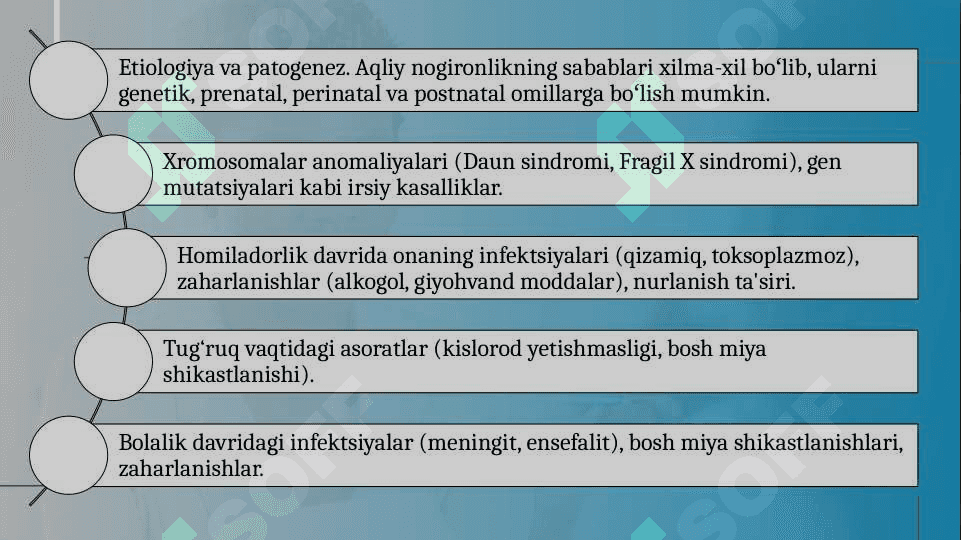 Etiologiya va patogenez. Aqliy nogironlikning sabablari xilma-xil bo‘lib, ularni genetik, prenatal, perinatal va postnatal omillarga bo‘lish mumkin.

Xromosomalar anomaliyalari (Daun sindromi, Fragil X sindromi), gen mutatsiyalari kabi irsiy kasalliklar.

Homiladorlik davrida onaning infektsiyalari (qizamiq, toksoplazmoz), zaharlanishlar (alkogol, giyohvand moddalar), nurlanish ta'siri.

Tug‘ruq vaqtidagi asoratlar (kislorod yetishmasligi, bosh miya shikastlanishi).

Bolalik davridagi infektsiyalar (meningit, ensefalit), bosh miya shikastlanishlari, zaharlanishlar.